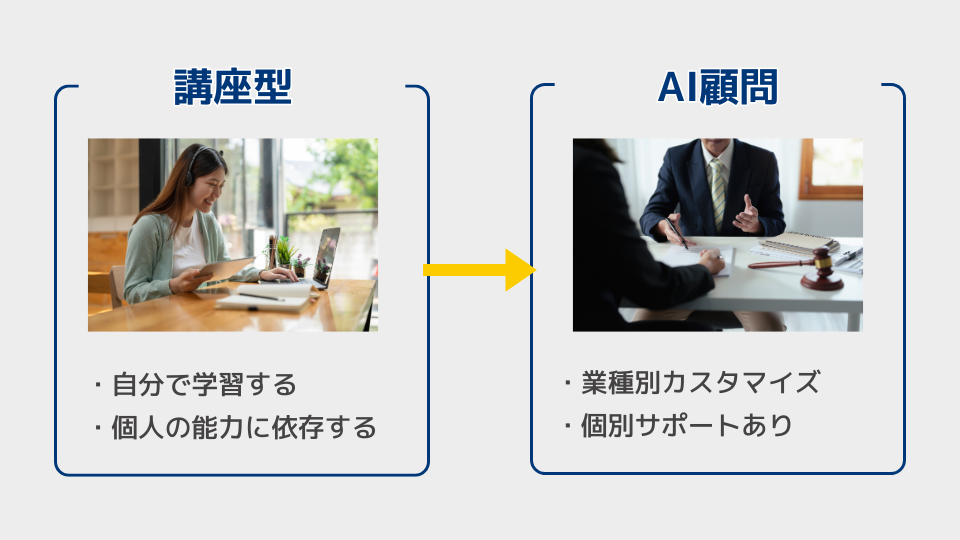 講座型

・自分で学習する
・個人の能力に依存する

AI顧問

・業種別カスタマイズ
・個別サポートあり